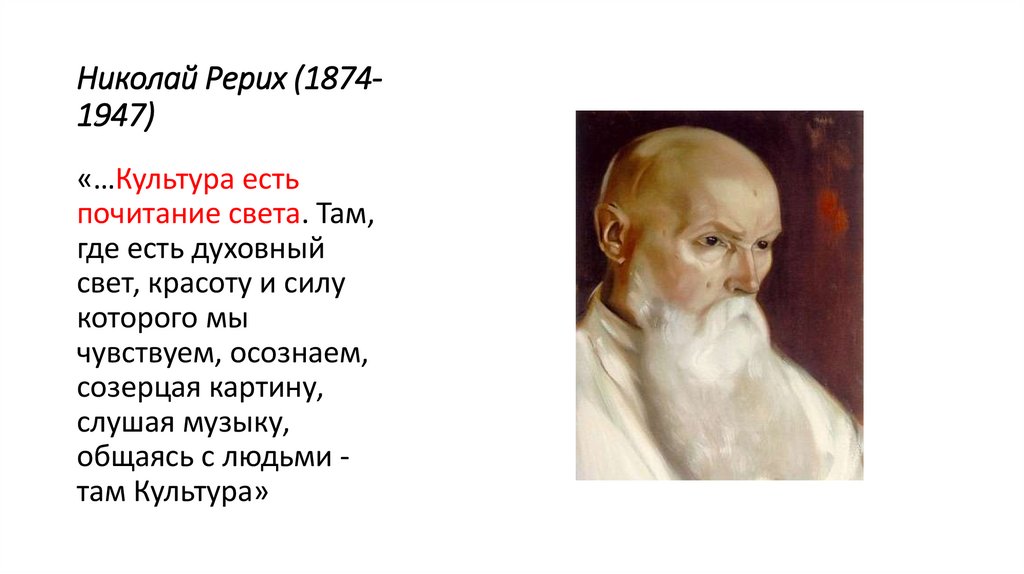 Николай Рерих (1874-1947)

«…Культура есть почитание света. Там, где есть духовный свет, красоту и силу которого мы чувствуем, осознаем, созерцая картину, слушая музыку, общаясь с людьми - там Культура»